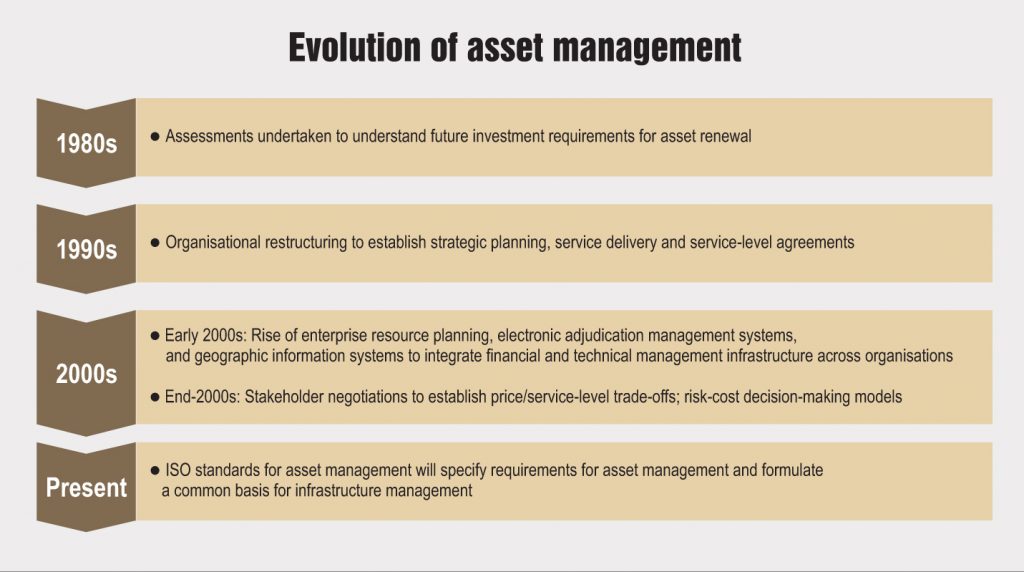 Evolution of asset management

1980s

● Assessments undertaken to understand future investment requirements for asset renewal

1990s

● Organisational restructuring to establish strategic planning, service delivery and service-level agreements

2000s

● Early 2000s: Rise of enterprise resource planning, electronic adjudication management systems, and geographic information systems to integrate financial and technical management infrastructure across organisations

● End-2000s: Stakeholder negotiations to establish price/service-level trade-offs; risk-cost decision-making models

Present

● ISO standards for asset management will specify requirements for asset management and formulate a common basis for infrastructure management